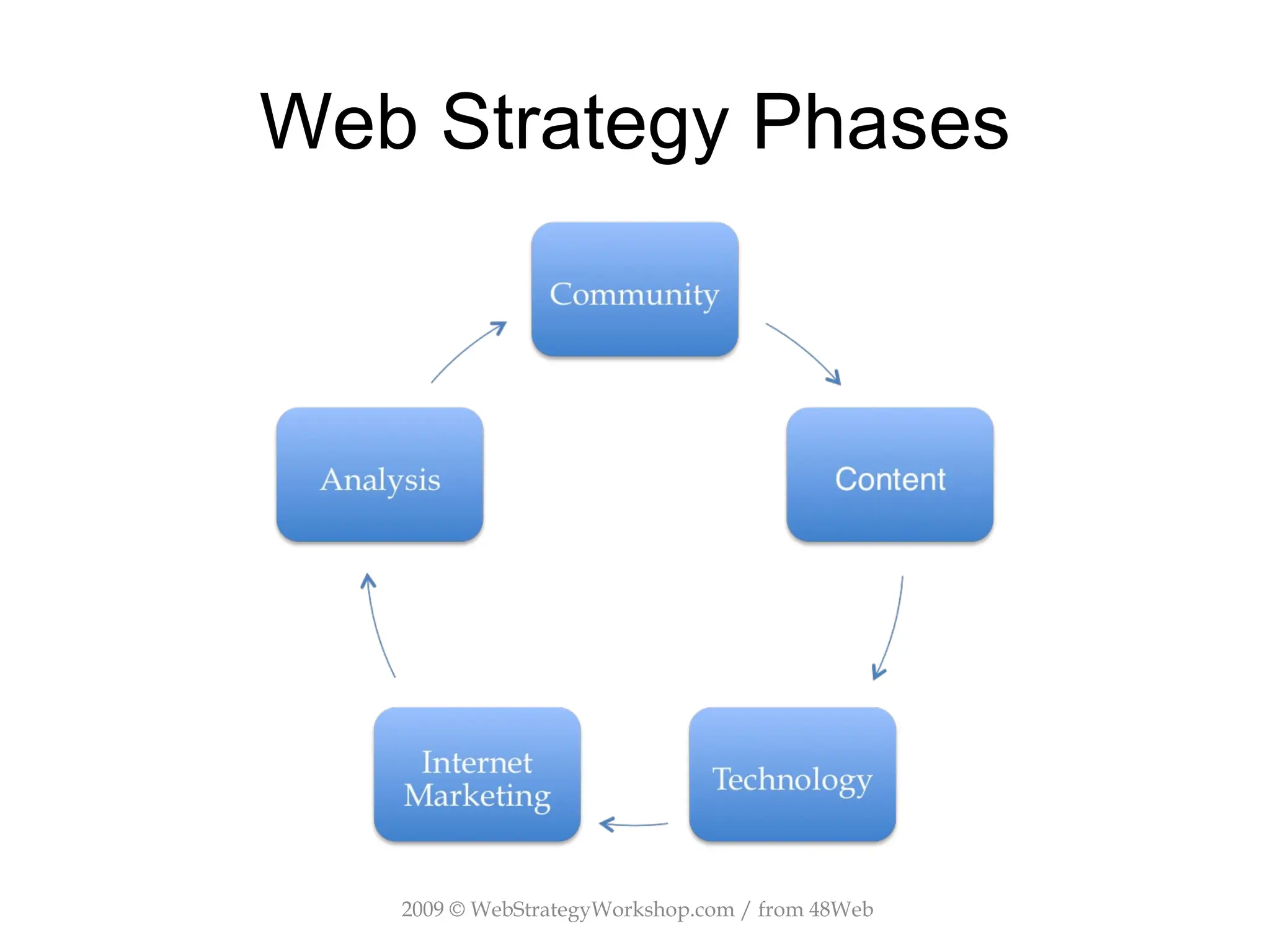 Web Strategy Phases

Community

Content

Technology

Internet Marketing

Analysis

2009 © WebStrategyWorkshop.com / from 48Web